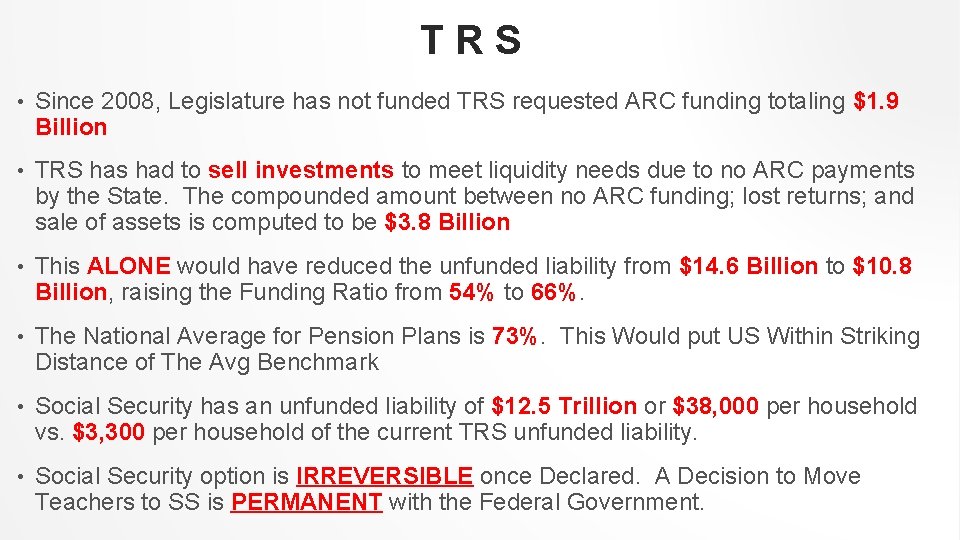 TRS

• Since 2008, Legislature has not funded TRS requested ARC funding totaling $1.9 Billion

• TRS has had to sell investments to meet liquidity needs due to no ARC payments by the State. The compounded amount between no ARC funding; lost returns; and sale of assets is computed to be $3.8 Billion

• This ALONE would have reduced the unfunded liability from $14.6 Billion to $10.8 Billion, raising the Funding Ratio from 54% to 66%.

• The National Average for Pension Plans is 73%. This Would put US Within Striking Distance of The Avg Benchmark

• Social Security has an unfunded liability of $12.5 Trillion or $38,000 per household vs. $3,300 per household of the current TRS unfunded liability.

• Social Security option is IRREVERSIBLE once Declared. A Decision to Move Teachers to SS is PERMANENT with the Federal Government.